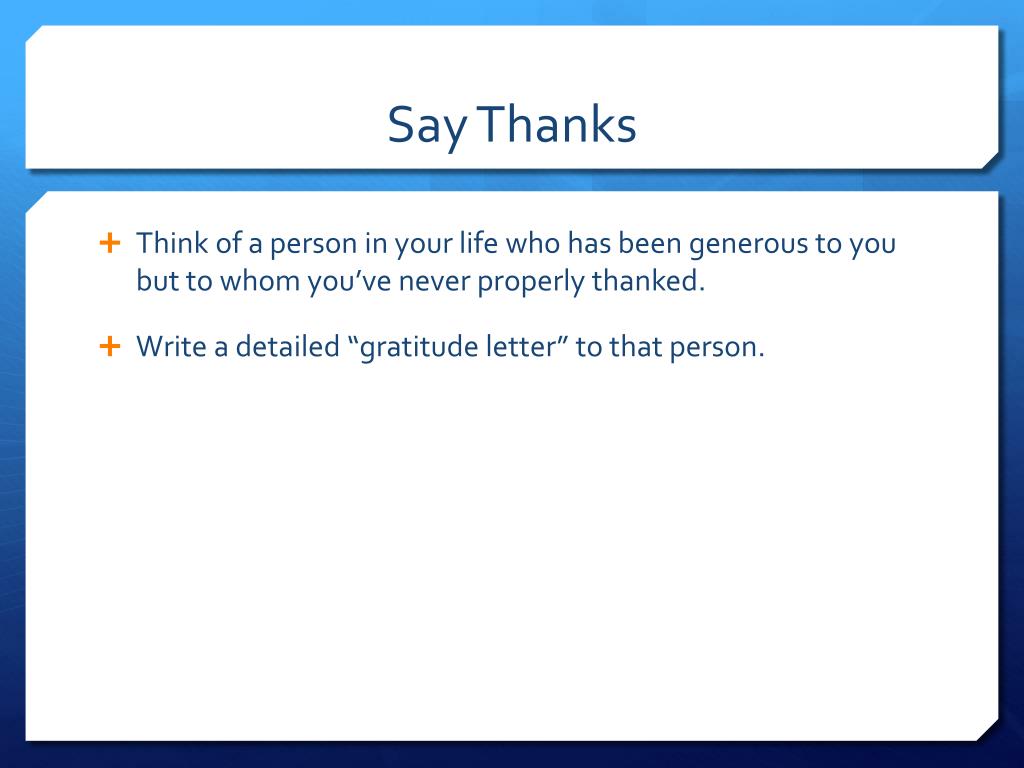 Say Thanks

+ Think of a person in your life who has been generous to you but to whom you've never properly thanked.

+ Write a detailed "gratitude letter" to that person.